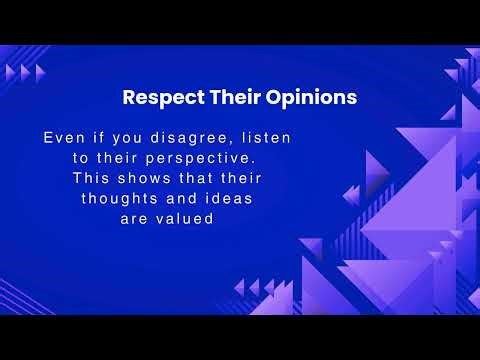 Respect Their Opinions

Even if you disagree, listen to their perspective. This shows that their thoughts and ideas are valued